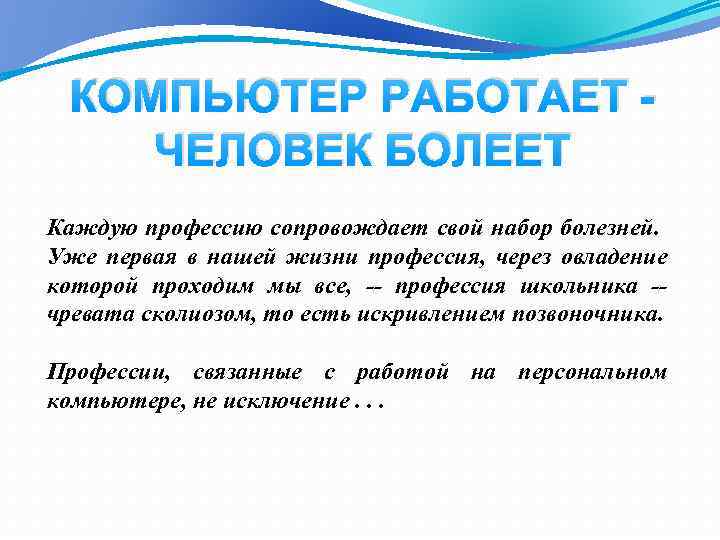 КОМПЬЮТЕР РАБОТАЕТ - ЧЕЛОВЕК БОЛЕЕТ

Каждую профессию сопровождает свой набор болезней. Уже первая в нашей жизни профессия, через овладение которой проходим мы все, -- профессия школьника -- чревата сколиозом, то есть искривлением позвоночника.

Профессии, связанные с работой на персональном компьютере, не исключение . . .